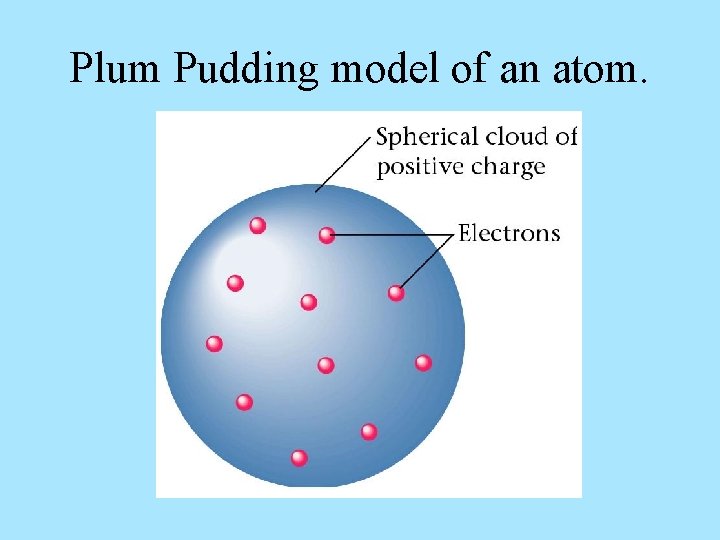 Plum Pudding model of an atom.

Spherical cloud of positive charge

Electrons